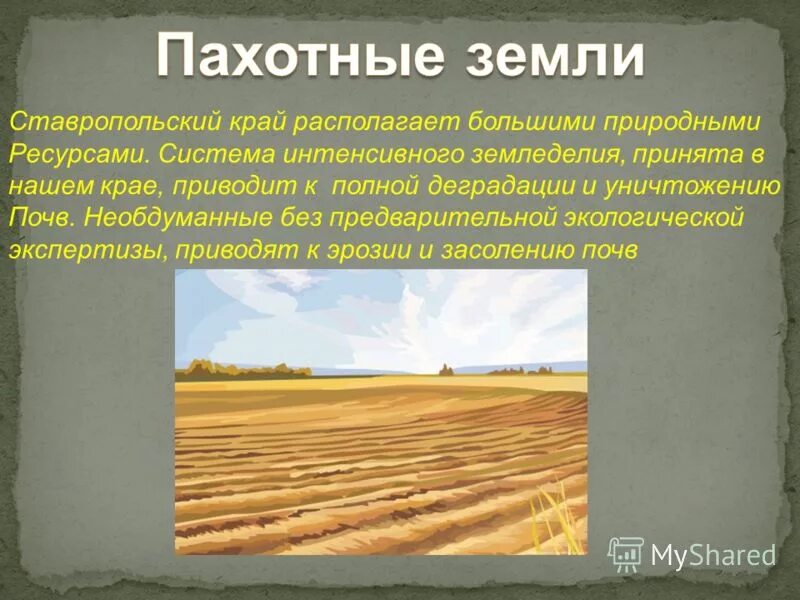 Пахотные земли

Ставропольский край располагает большими природными Ресурсами. Система интенсивного земледелия, принята в нашем крае, приводит к полной деградации и уничтожению Почв. Необдуманные без предварительной экологической экспертизы, приводят к эрозии и засолению почв

MyShared